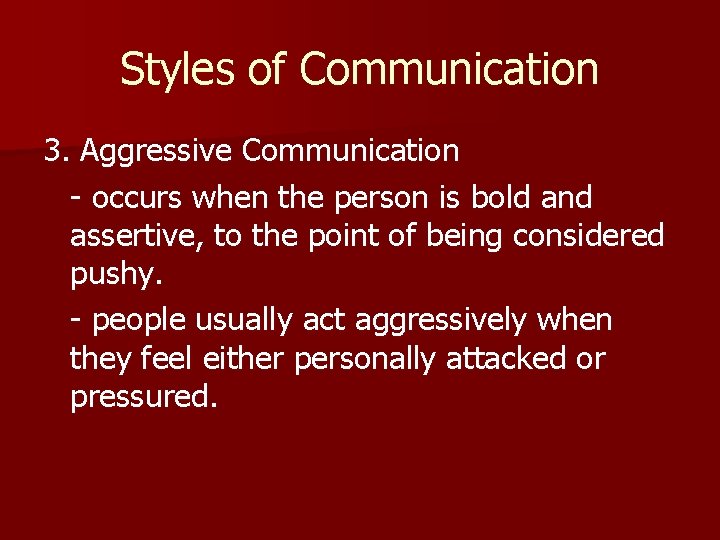 Styles of Communication

3. Aggressive Communication

- occurs when the person is bold and assertive, to the point of being considered pushy.

- people usually act aggressively when they feel either personally attacked or pressured.